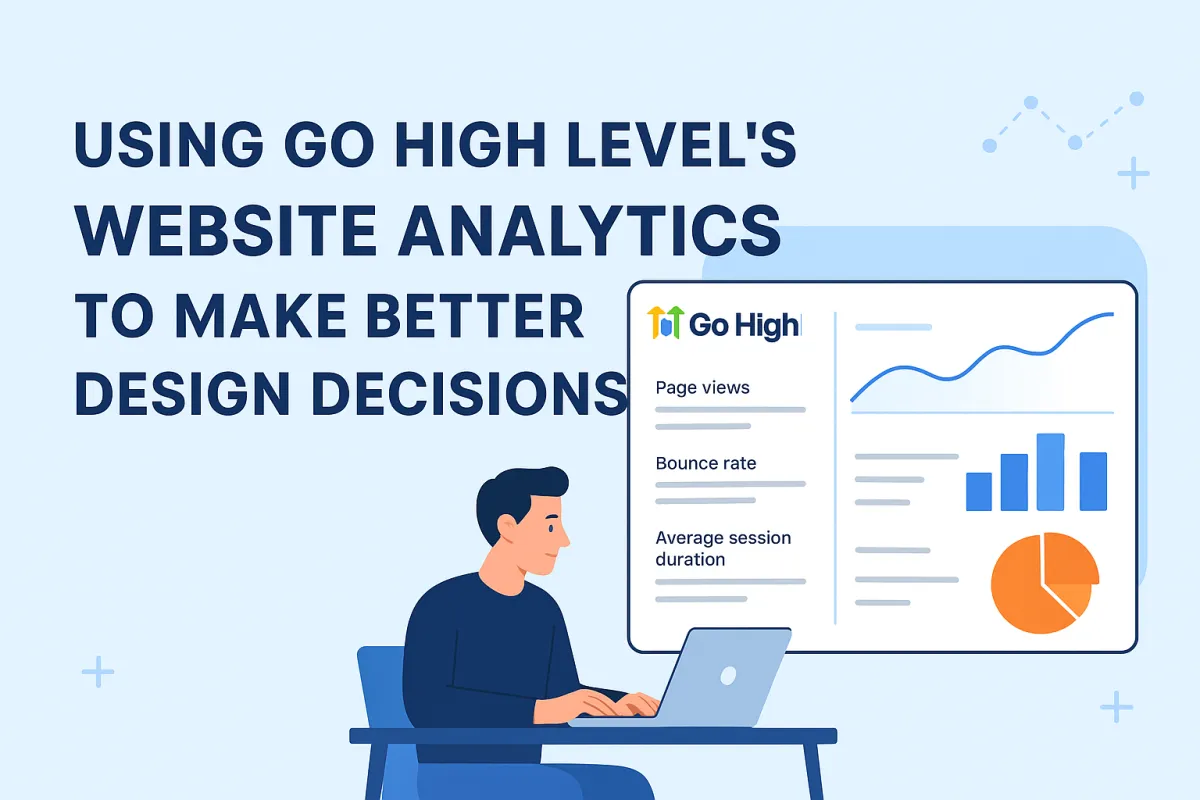 USING GO HIGH LEVEL'S WEBSITE ANALYTICS TO MAKE BETTER DESIGN DECISIONS

Go High

Page views

Bounce rate

Average session duration